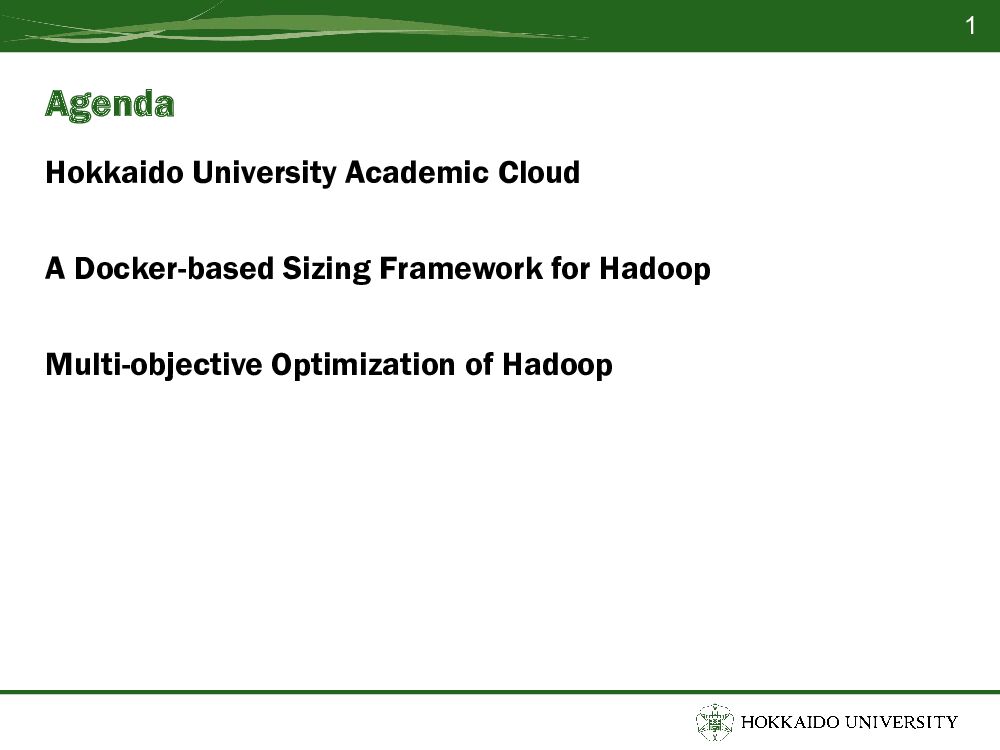 1

Agenda

Hokkaido University Academic Cloud

A Docker-based Sizing Framework for Hadoop

Multi-objective Optimization of Hadoop

HOKKAIDO UNIVERSITY